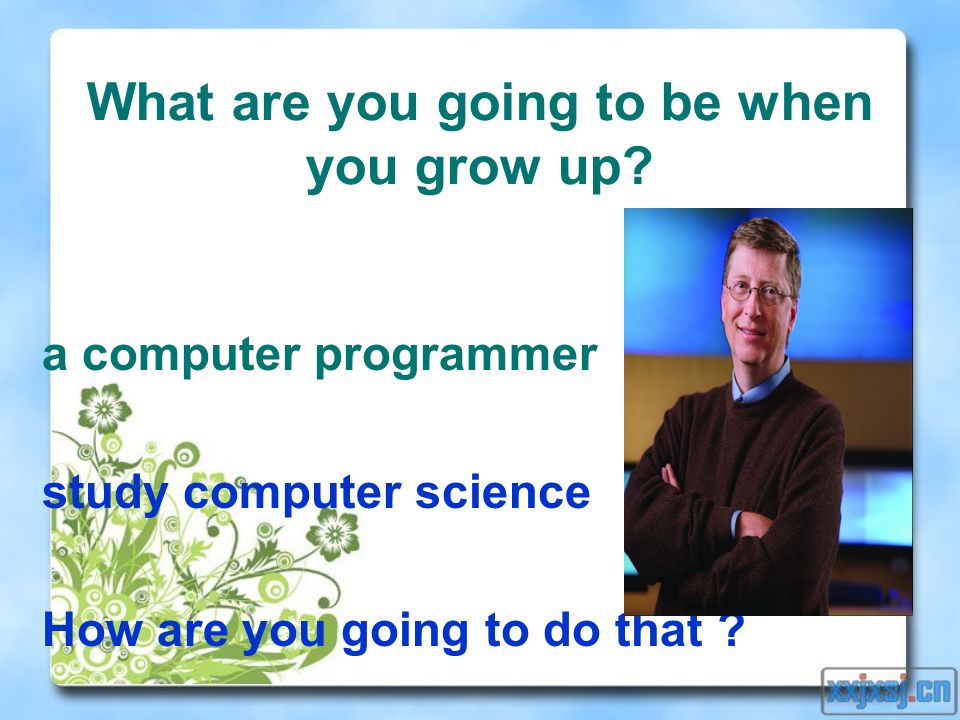 What are you going to be when you grow up?

a computer programmer

study computer science

How are you going to do that ?

xxjxsj.cn